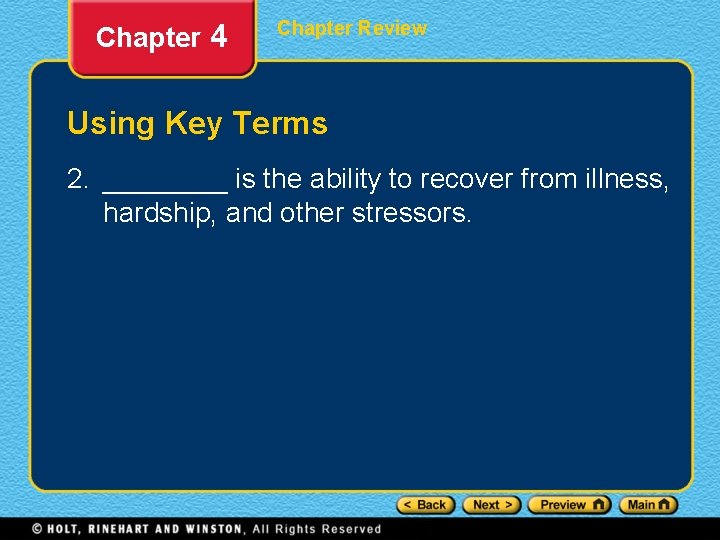 Chapter 4

Chapter Review

Using Key Terms

2. ________ is the ability to recover from illness, hardship, and other stressors.

< Back
Next >
Preview
Main

© HOLT, RINEHART AND WINSTON, All Rights Reserved